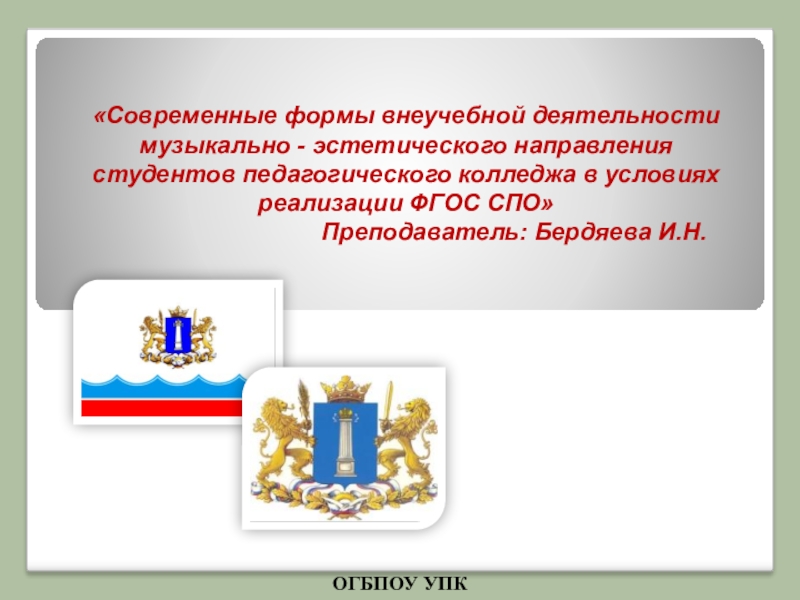 «Современные формы внеучебной деятельности музыкально - эстетического направления студентов педагогического колледжа в условиях реализации ФГОС СПО»

Преподаватель: Бердяева И.Н.

ОГБПОУ УПК